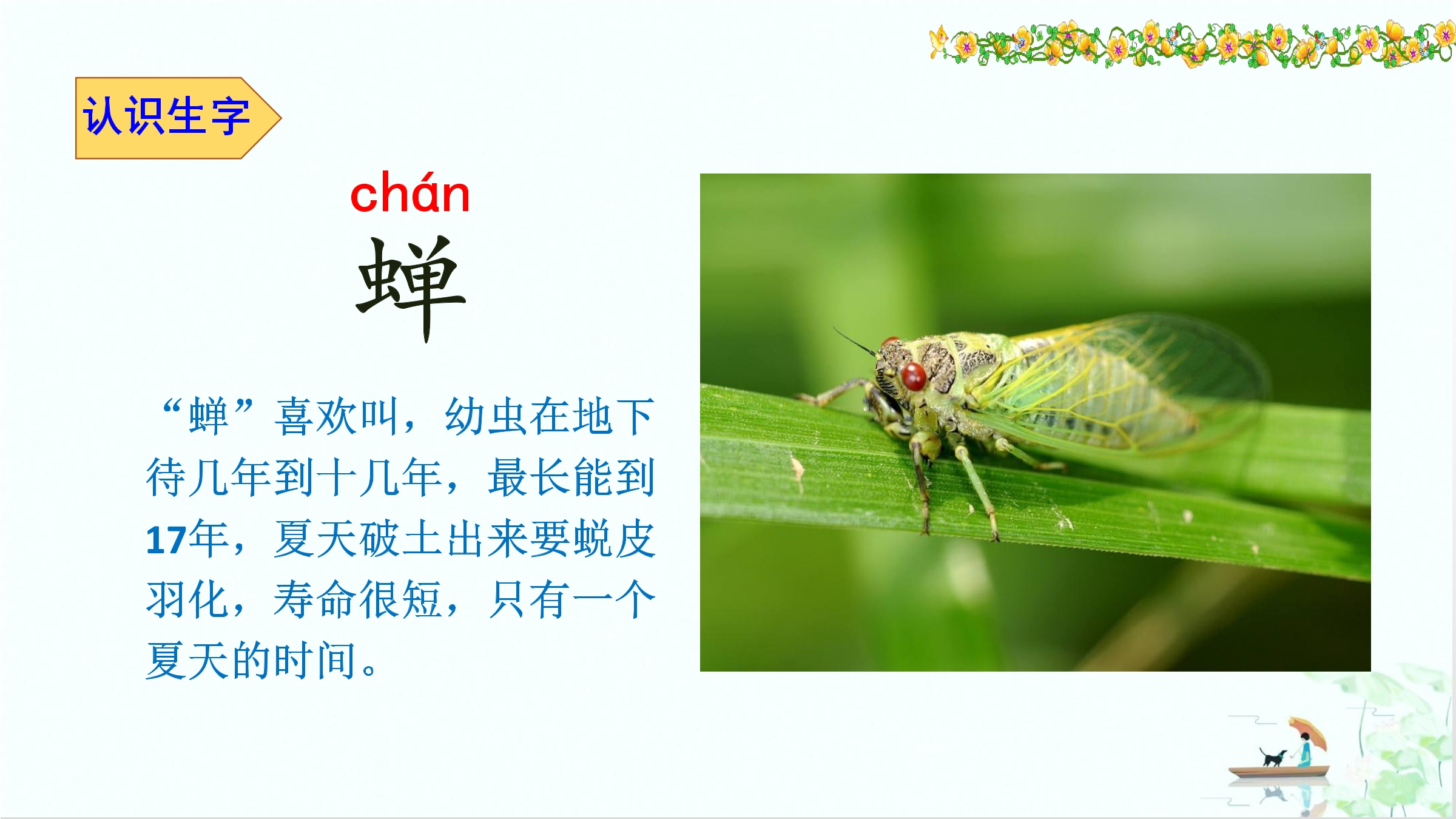 认识生字

chán
蝉

“蝉”喜欢叫，幼虫在地下待几年到十几年，最长能到17年，夏天破土出来要蜕皮羽化，寿命很短，只有一个夏天的时间。